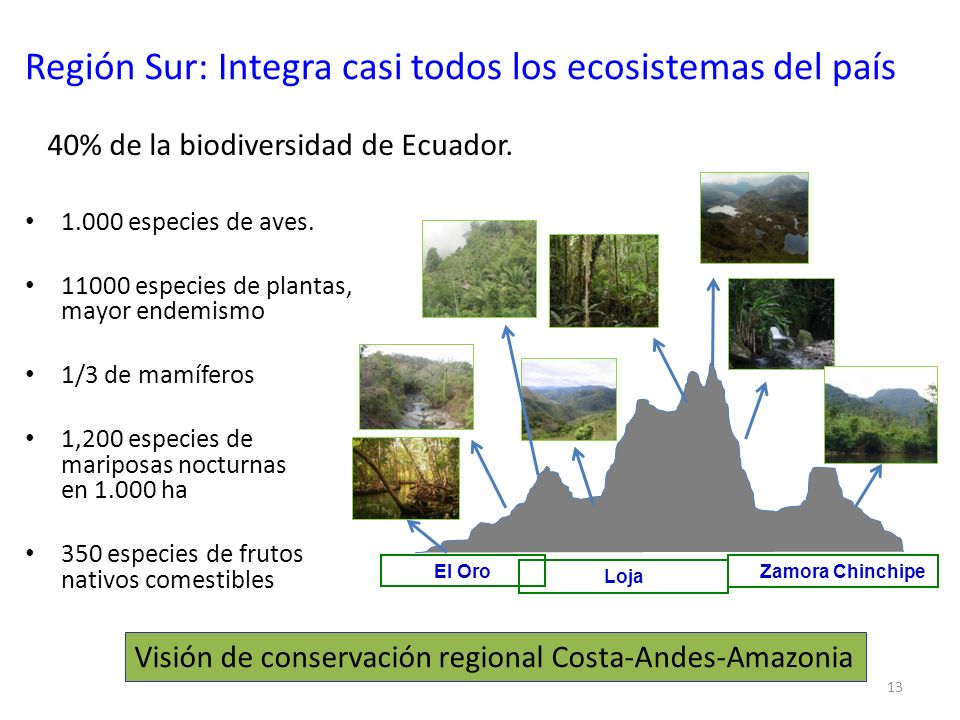 Región Sur: Integra casi todos los ecosistemas del país

40% de la biodiversidad de Ecuador.

• 1.000 especies de aves.

• 11000 especies de plantas, mayor endemismo

• 1/3 de mamíferos

• 1,200 especies de mariposas nocturnas en 1.000 ha

• 350 especies de frutos nativos comestibles

El Oro

Loja

Zamora Chinchipe

Visión de conservación regional Costa-Andes-Amazonia

13